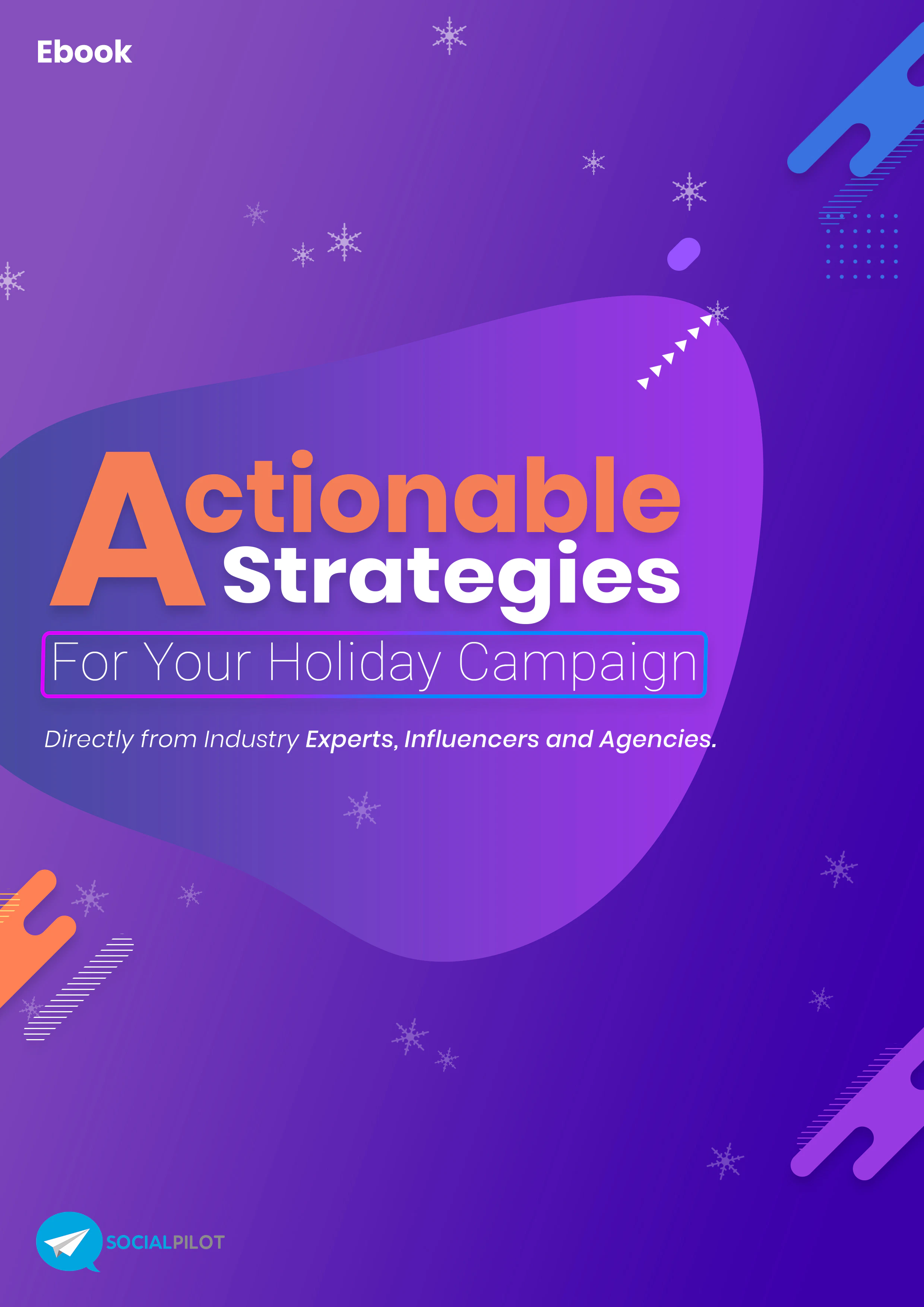 Ebook

Actionable Strategies

For Your Holiday Campaign

Directly from Industry Experts, Influencers and Agencies.

SOCIALPILOT